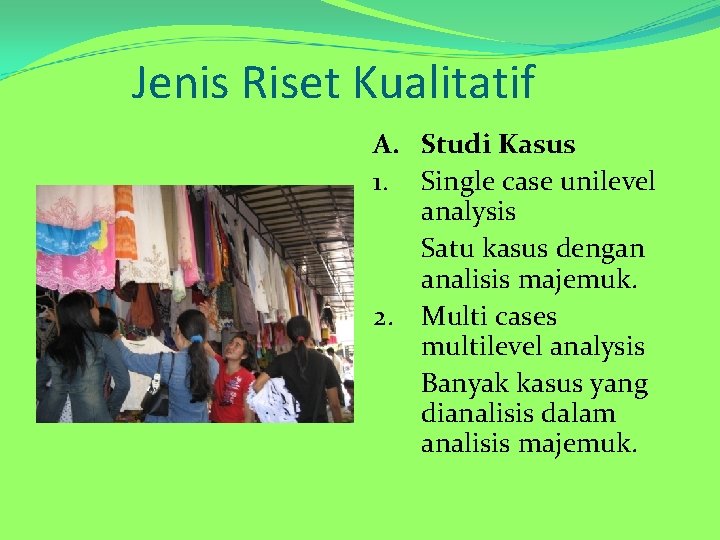 Jenis Riset Kualitatif

A. Studi Kasus

1. Single case unilevel analysis

Satu kasus dengan analisis majemuk.

2. Multi cases multilevel analysis

Banyak kasus yang dianalisis dalam analisis majemuk.